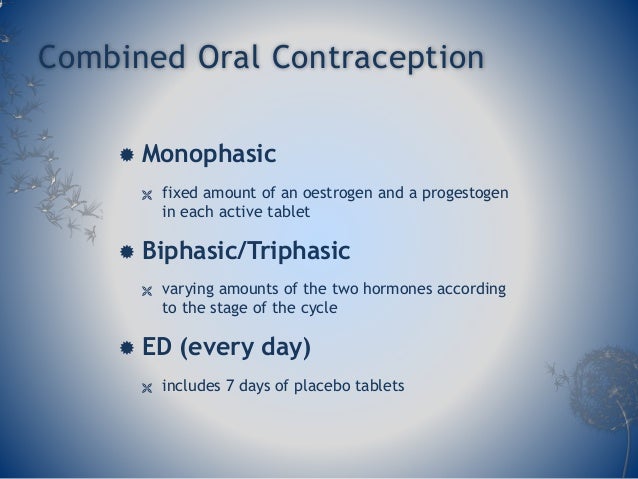 Combined Oral Contraception

Monophasic

fixed amount of an oestrogen and a progestogen in each active tablet

Biphasic/Triphasic

varying amounts of the two hormones according to the stage of the cycle

ED (every day)

includes 7 days of placebo tablets